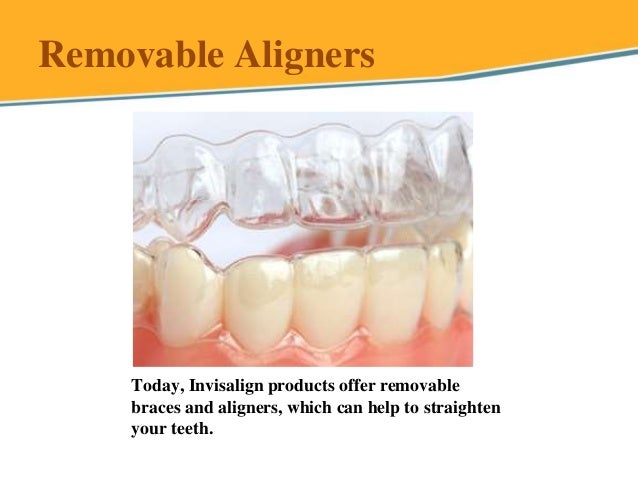 Removable Aligners

Today, Invisalign products offer removable braces and aligners, which can help to straighten your teeth.